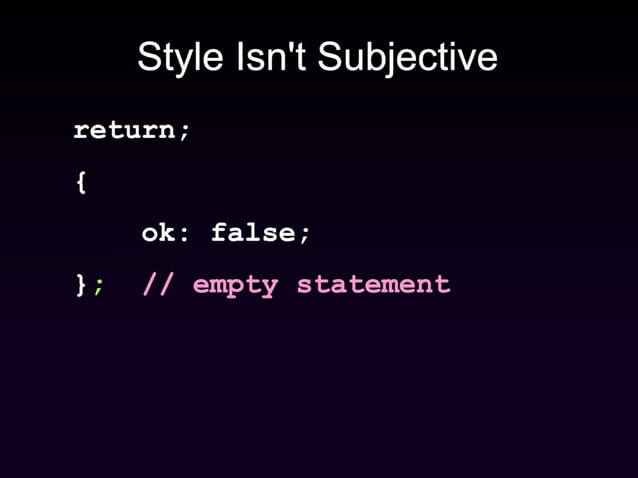 Style Isn't Subjective

return;

{

ok: false;

};  // empty statement